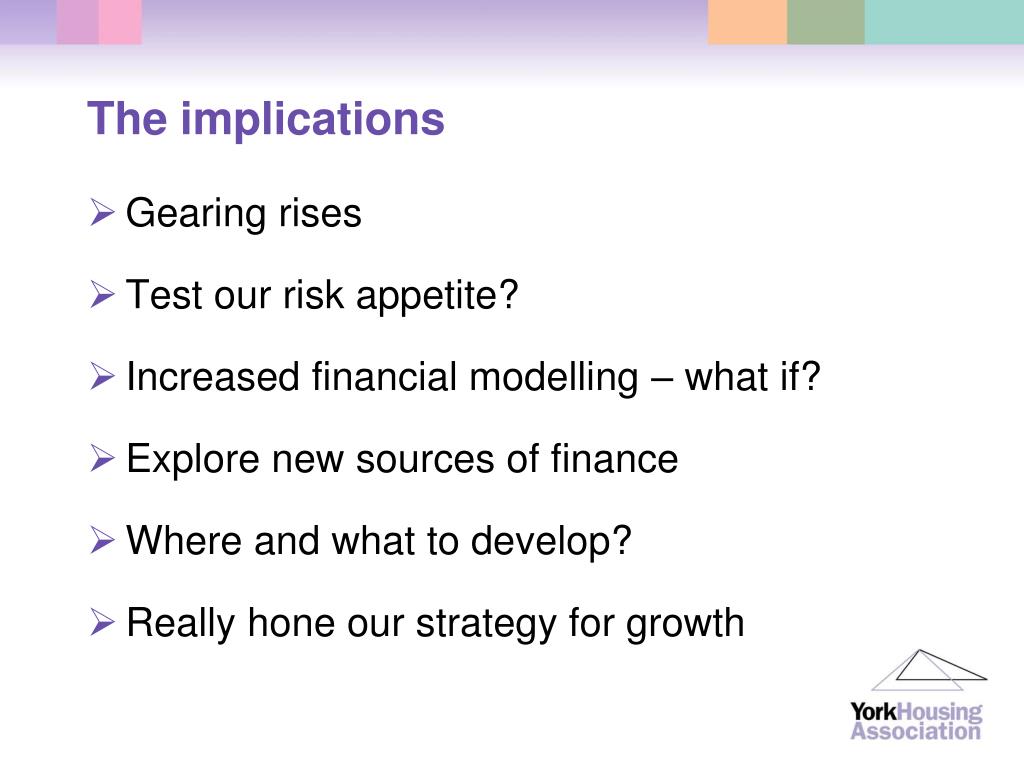 The implications

➢ Gearing rises

➢ Test our risk appetite?

➢ Increased financial modelling – what if?

➢ Explore new sources of finance

➢ Where and what to develop?

➢ Really hone our strategy for growth

YorkHousing Association